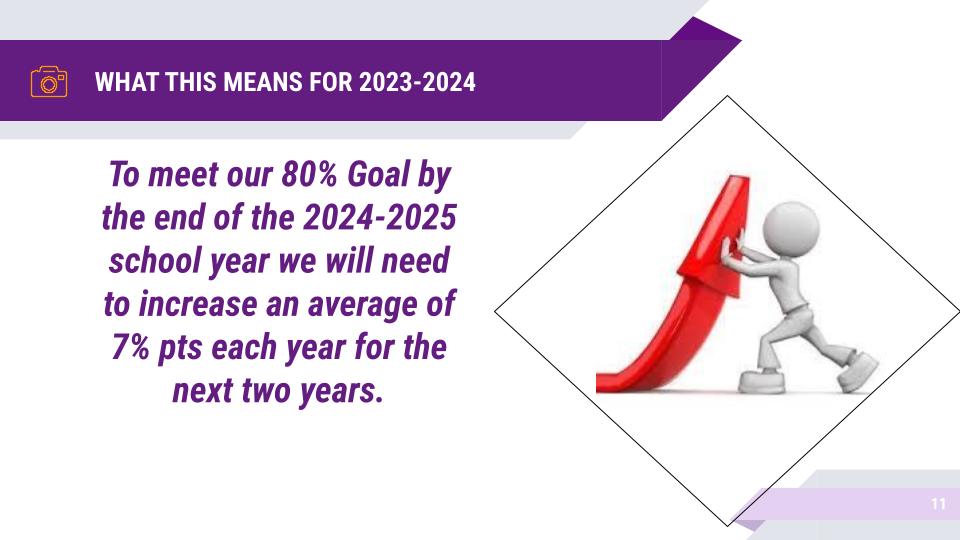 WHAT THIS MEANS FOR 2023-2024

To meet our 80% Goal by the end of the 2024-2025 school year we will need to increase an average of 7% pts each year for the next two years.

11